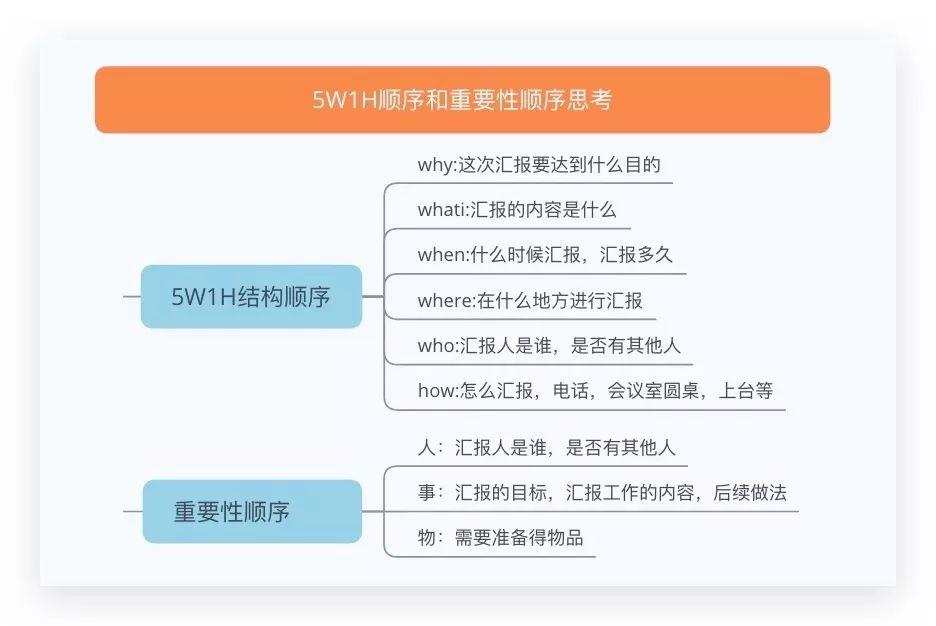 5W1H顺序和重要性顺序思考

5W1H结构顺序

why:这次汇报要达到什么目的

whati:汇报的内容是什么

when:什么时候汇报，汇报多久

where:在什么地方进行汇报

who:汇报人是谁，是否有其他人

how:怎么汇报，电话，会议室圆桌，上台等

重要性顺序

人：汇报人是谁，是否有其他人

事：汇报的目标，汇报工作的内容，后续做法

物：需要准备得物品